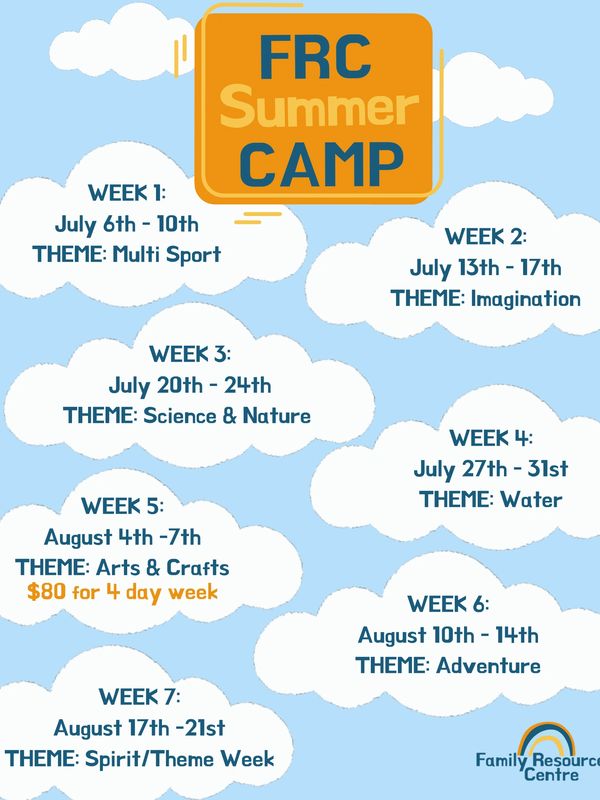 FRC Summer CAMP

WEEK 1:
July 6th - 10th
THEME: Multi Sport

WEEK 2:
July 13th - 17th
THEME: Imagination

WEEK 3:
July 20th - 24th
THEME: Science & Nature

WEEK 4:
July 27th - 31st
THEME: Water

WEEK 5:
August 4th -7th
THEME: Arts & Crafts
$80 for 4 day week

WEEK 6:
August 10th - 14th
THEME: Adventure

WEEK 7:
August 17th -21st
THEME: Spirit/Theme Week

Family Resource Centre